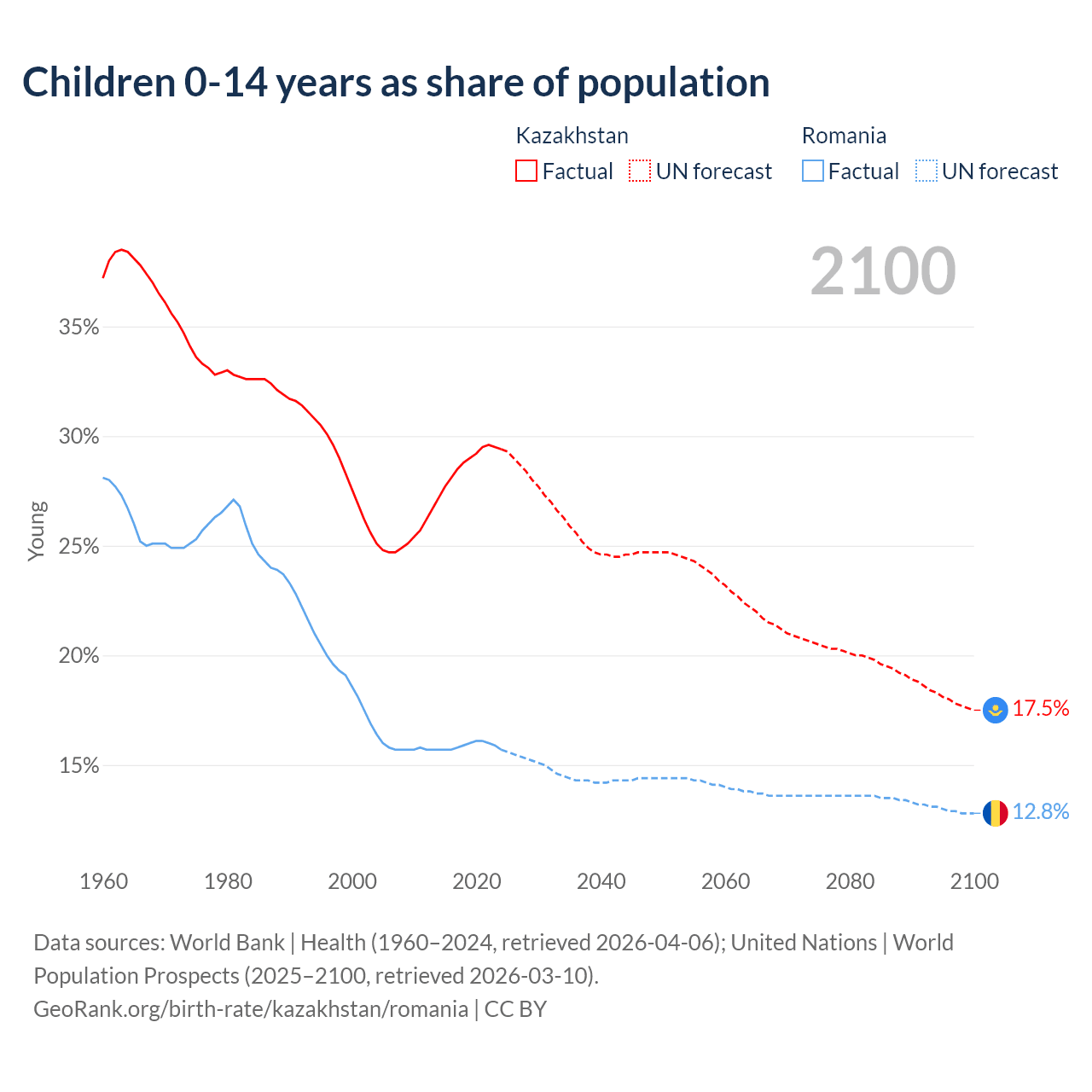 Children 0-14 years as share of population

Kazakhstan
Factual
UN forecast

Romania
Factual
UN forecast

2100

Young

35%
30%
25%
20%
15%

17.5%
12.8%

1960
1980
2000
2020
2040
2060
2080
2100

Data sources: World Bank | Health (1960–2024, retrieved 2026-04-06); United Nations | World Population Prospects (2025–2100, retrieved 2026-03-10).
GeoRank.org/birth-rate/kazakhstan/romania | CC BY